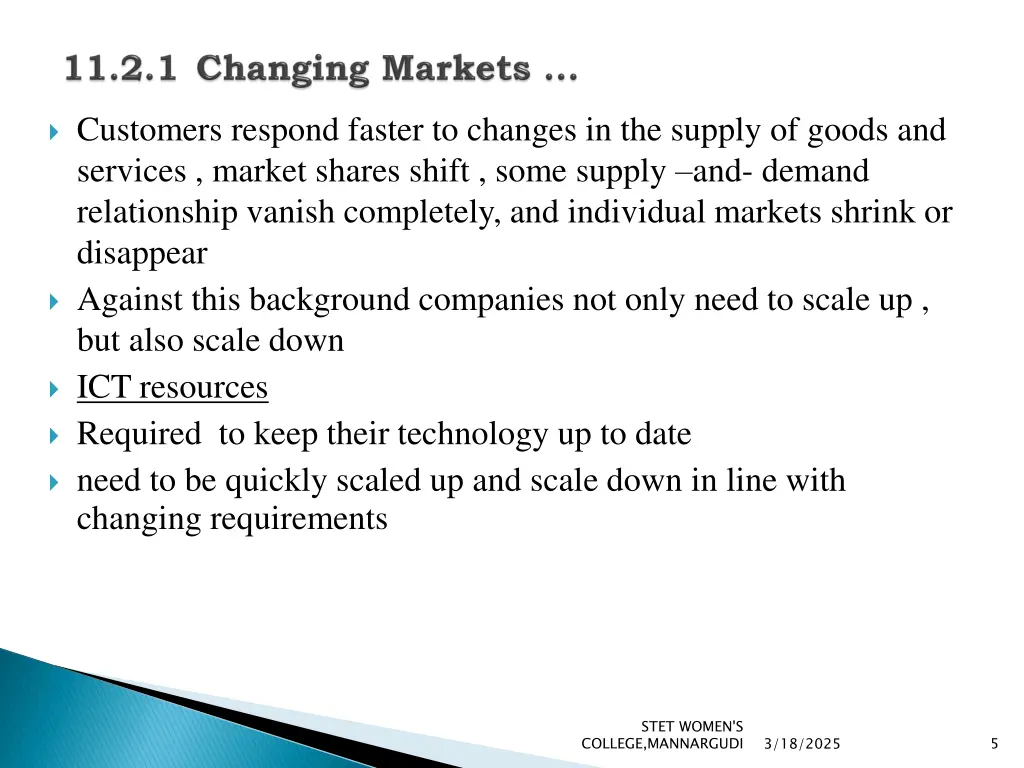 11.2.1 Changing Markets …

Customers respond faster to changes in the supply of goods and services , market shares shift , some supply –and- demand relationship vanish completely, and individual markets shrink or disappear

Against this background companies not only need to scale up , but also scale down

ICT resources

Required to keep their technology up to date

need to be quickly scaled up and scale down in line with changing requirements

STET WOMEN'S COLLEGE,MANNARGUDI 3/18/2025 5